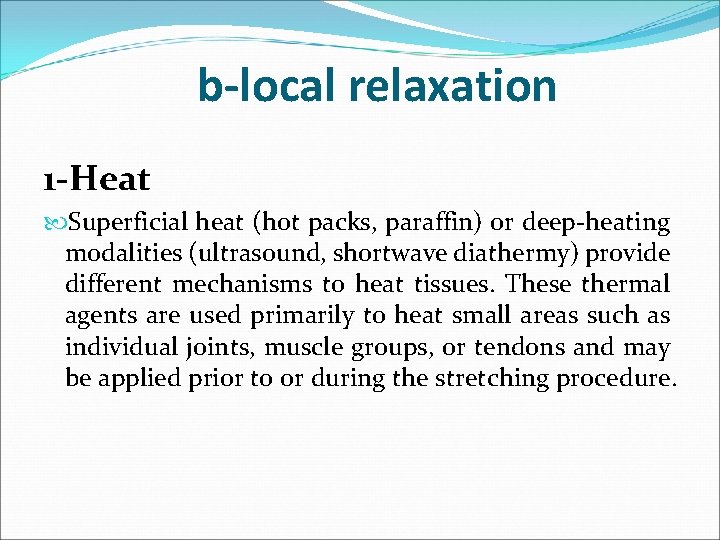 b-local relaxation

1-Heat

Superficial heat (hot packs, paraffin) or deep-heating modalities (ultrasound, shortwave diathermy) provide different mechanisms to heat tissues. These thermal agents are used primarily to heat small areas such as individual joints, muscle groups, or tendons and may be applied prior to or during the stretching procedure.